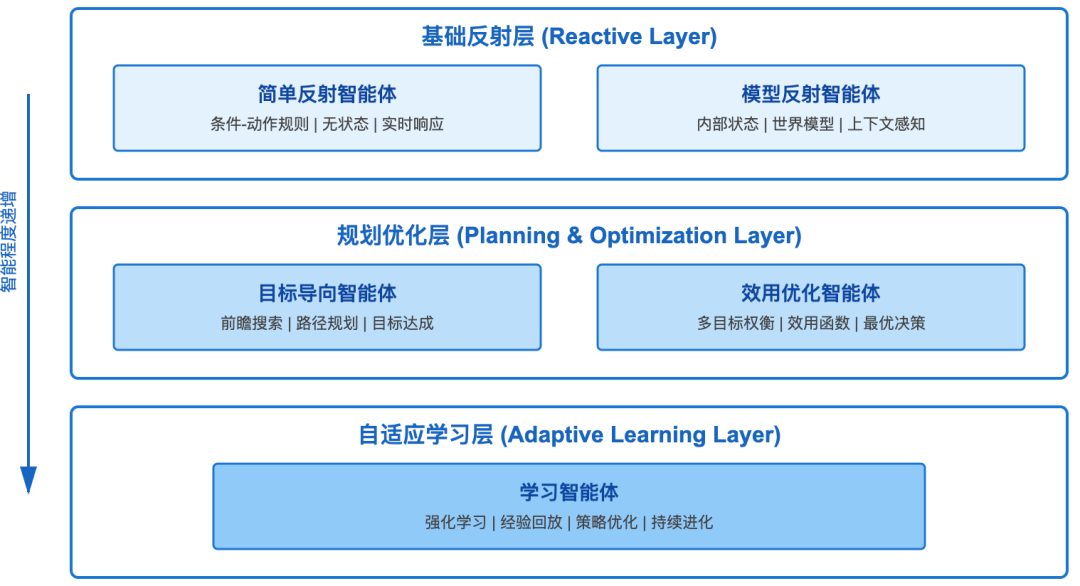 智能程度递增

基础反射层 (Reactive Layer)

简单反射智能体
条件-动作规则 | 无状态 | 实时响应

模型反射智能体
内部状态 | 世界模型 | 上下文感知

规划优化层 (Planning & Optimization Layer)

目标导向智能体
前瞻搜索 | 路径规划 | 目标达成

效用优化智能体
多目标权衡 | 效用函数 | 最优决策

自适应学习层 (Adaptive Learning Layer)

学习智能体
强化学习 | 经验回放 | 策略优化 | 持续进化